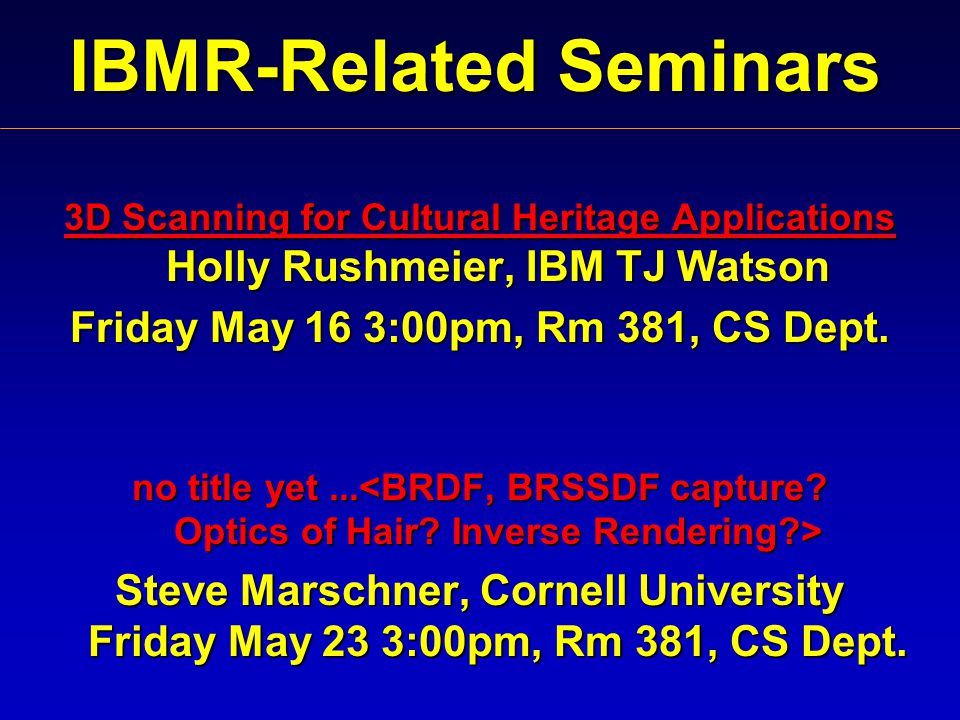 IBMR-Related Seminars

3D Scanning for Cultural Heritage Applications
Holly Rushmeier, IBM TJ Watson
Friday May 16 3:00pm, Rm 381, CS Dept.

no title yet ...<BRDF, BRSSDF capture? Optics of Hair? Inverse Rendering?>
Steve Marschner, Cornell University
Friday May 23 3:00pm, Rm 381, CS Dept.